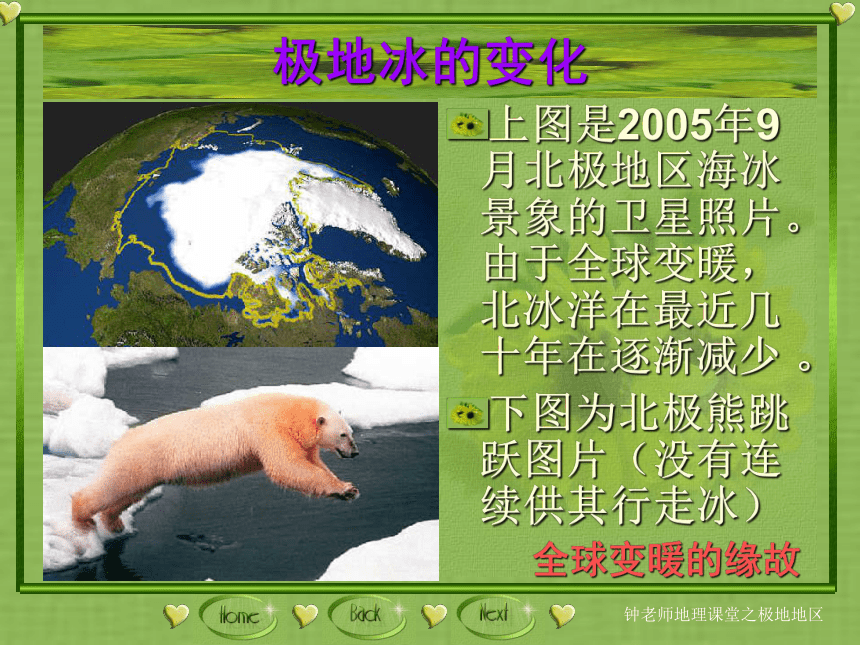 极地冰的变化

上图是2005年9月北极地区海冰景象的卫星照片。由于全球变暖，北冰洋在最近几十年在逐渐减少 。

下图为北极熊跳跃图片（没有连续供其行走冰）

全球变暖的缘故

Home Back Next

钟老师地理课堂之极地地区